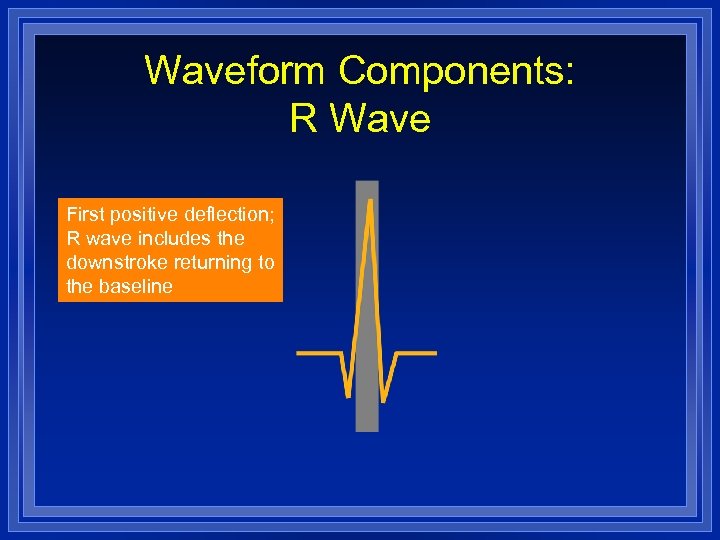 Waveform Components: R Wave

First positive deflection; R wave includes the downstroke returning to the baseline